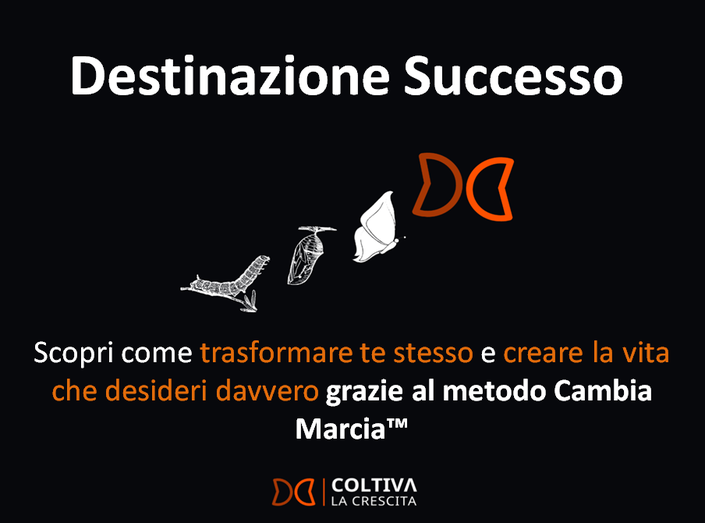 Destinazione Successo

Scopri come trasformare te stesso e creare la vita che desideri davvero grazie al metodo Cambia Marcia™

COLTIVA
LA CRESCITA